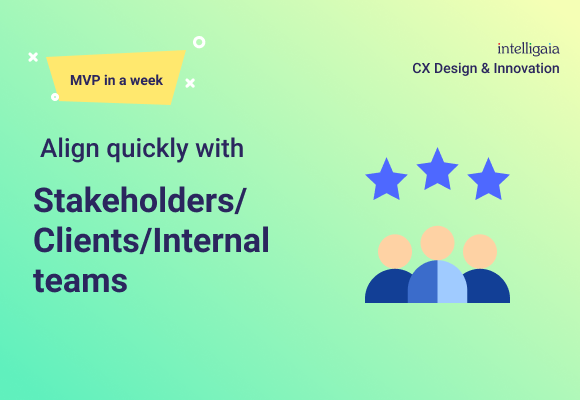 MVP in a week

intelligaia
CX Design & Innovation

Align quickly with

Stakeholders/ Clients/Internal teams